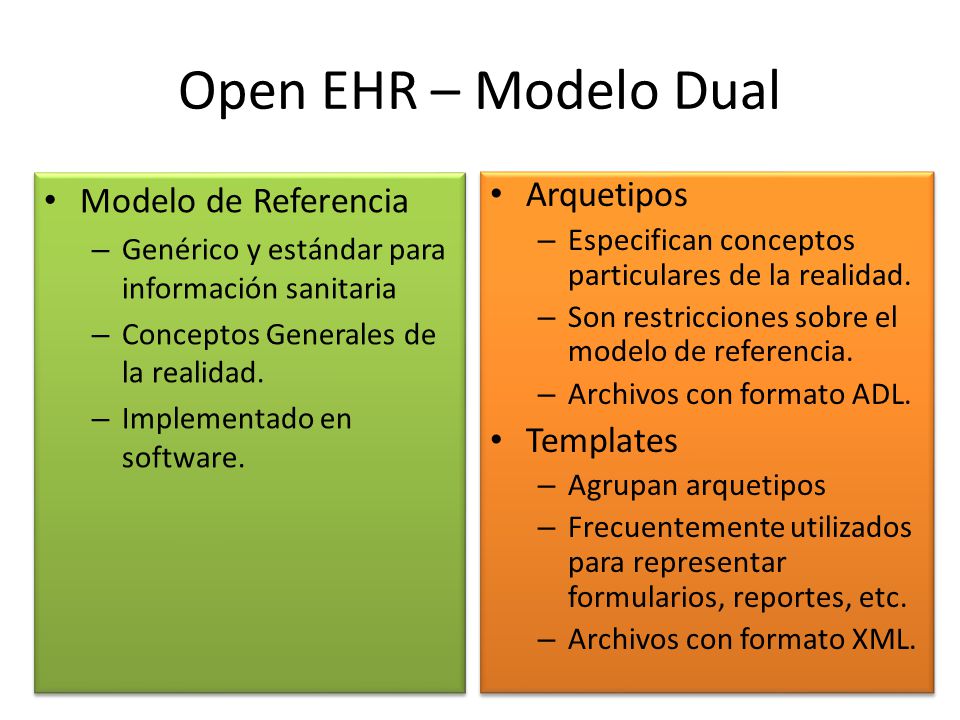 Open EHR – Modelo Dual

• Modelo de Referencia
– Genérico y estándar para información sanitaria
– Conceptos Generales de la realidad.
– Implementado en software.

• Arquetipos
– Especifican conceptos particulares de la realidad.
– Son restricciones sobre el modelo de referencia.
– Archivos con formato ADL.
• Templates
– Agrupan arquetipos
– Frecuentemente utilizados para representar formularios, reportes, etc.
– Archivos con formato XML.